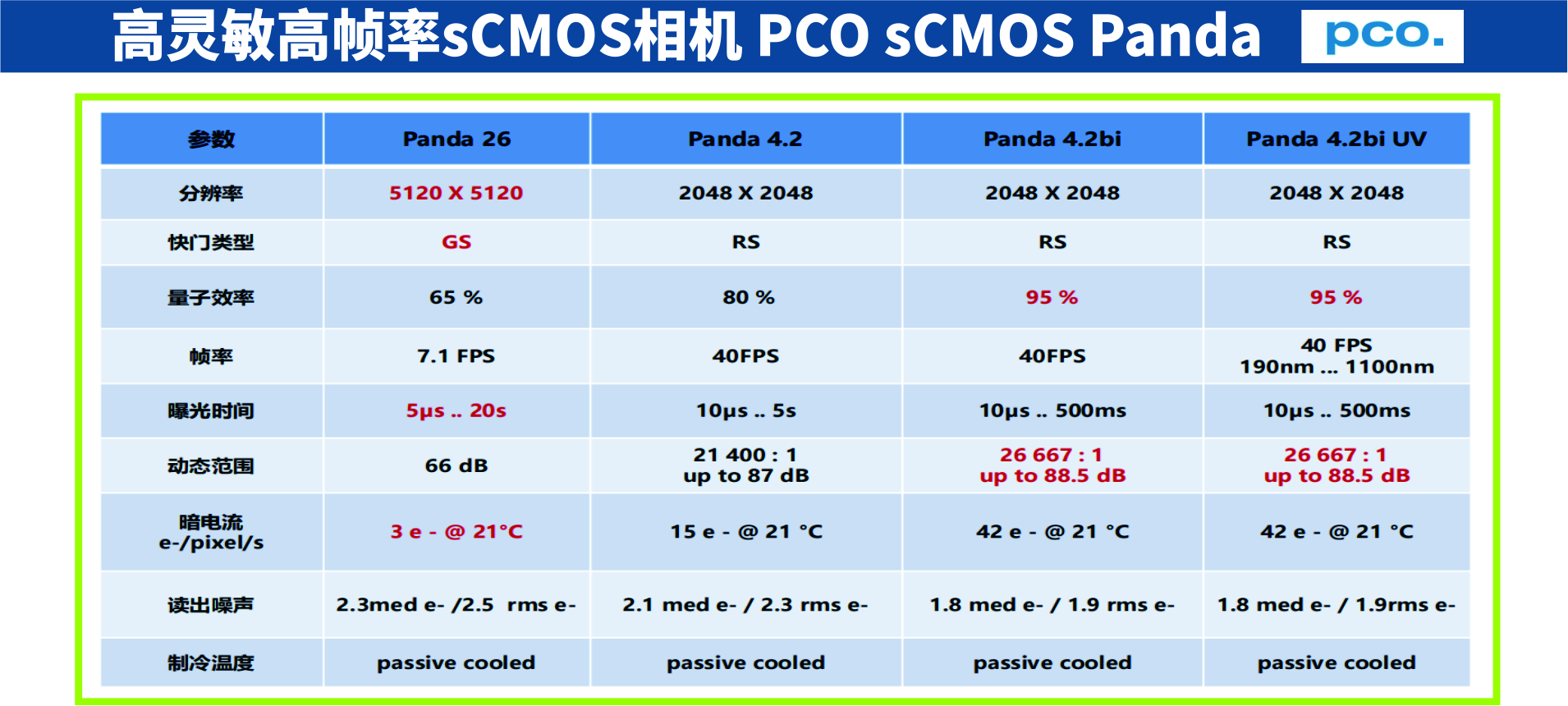 高灵敏高帧率sCMOS相机 PCO sCMOS Panda

pco.

| 参数 | Panda 26 | Panda 4.2 | Panda 4.2bi | Panda 4.2bi UV |
|---|---|---|---|---|
| 分辨率 | 5120 X 5120 | 2048 X 2048 | 2048 X 2048 | 2048 X 2048 |
| 快门类型 | GS | RS | RS | RS |
| 量子效率 | 65 % | 80 % | 95 % | 95 % |
| 帧率 | 7.1 FPS | 40FPS | 40FPS | 40 FPS 190nm ... 1100nm |
| 曝光时间 | 5μs .. 20s | 10μs .. 5s | 10μs .. 500ms | 10μs .. 500ms |
| 动态范围 | 66 dB | 21 400 : 1 up to 87 dB | 26 667 : 1 up to 88.5 dB | 26 667 : 1 up to 88.5 dB |
| 暗电流 e-/pixel/s | 3 e - @ 21°C | 15 e - @ 21 °C | 42 e - @ 21 °C | 42 e - @ 21 °C |
| 读出噪声 | 2.3med e- /2.5 rms e- | 2.1 med e- / 2.3 rms e- | 1.8 med e- / 1.9 rms e- | 1.8 med e- / 1.9rms e- |
| 制冷温度 | passive cooled | passive cooled | passive cooled | passive cooled |